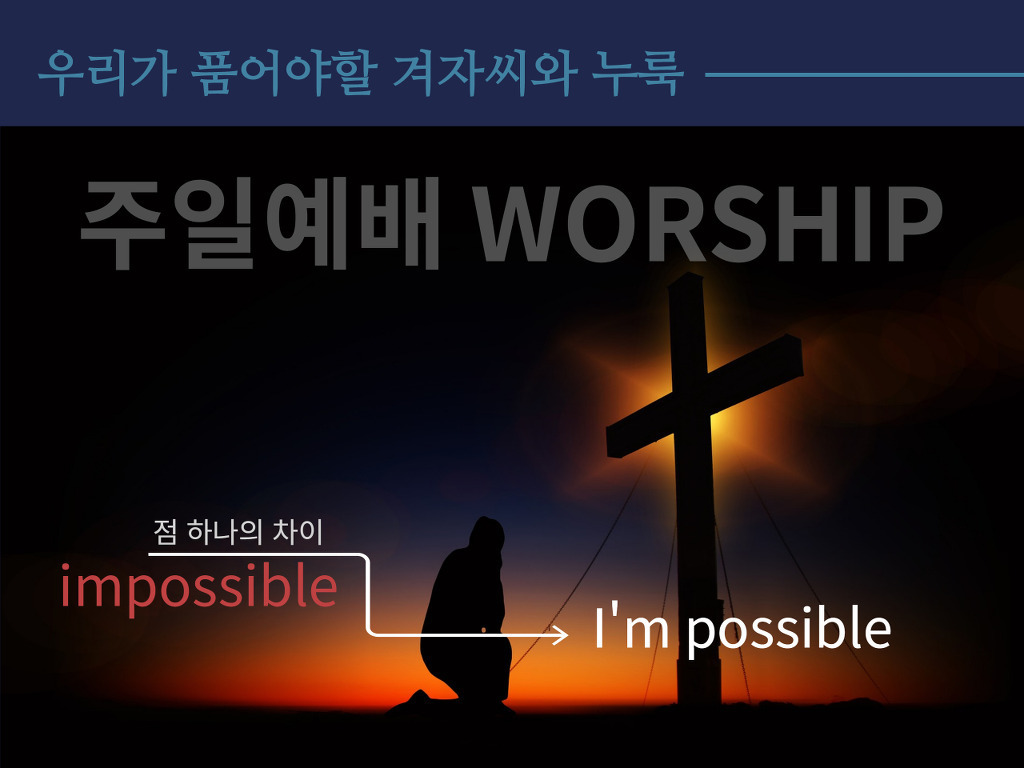 우리가 품어야할 겨자씨와 누룩

주일예배 WORSHIP

점 하나의 차이
impossible

I'm possible